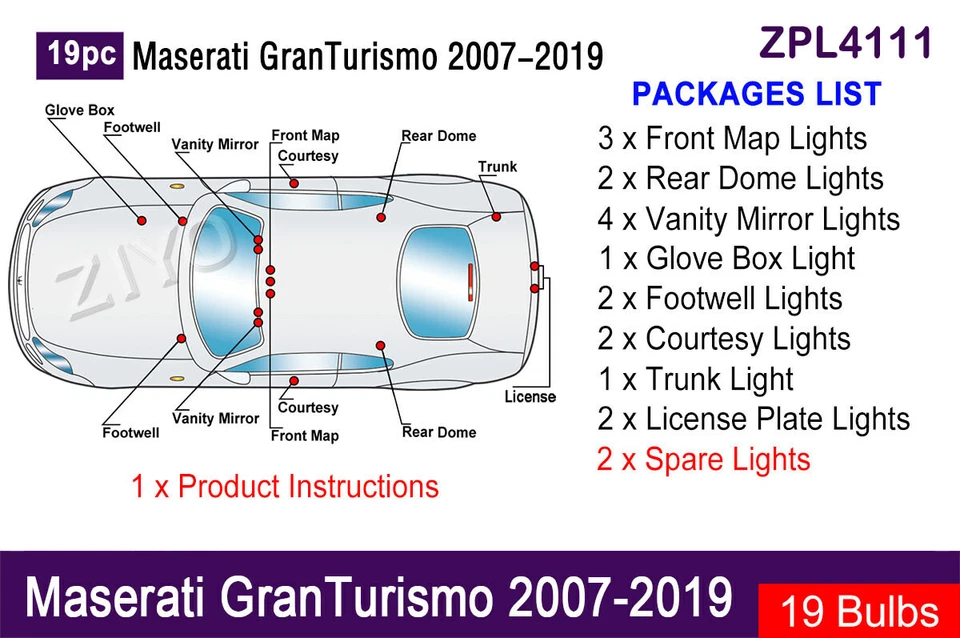 19pc Maserati GranTurismo 2007–2019

ZPL4111

PACKAGES LIST
3 x Front Map Lights
2 x Rear Dome Lights
4 x Vanity Mirror Lights
1 x Glove Box Light
2 x Footwell Lights
2 x Courtesy Lights
1 x Trunk Light
2 x License Plate Lights
2 x Spare Lights

Glove Box
Footwell
Vanity Mirror
Front Map
Courtesy
Rear Dome
Trunk
ZNO
License
Footwell
Vanity Mirror
Courtesy
Front Map
Rear Dome

1 x Product Instructions

Maserati GranTurismo 2007-2019
19 Bulbs